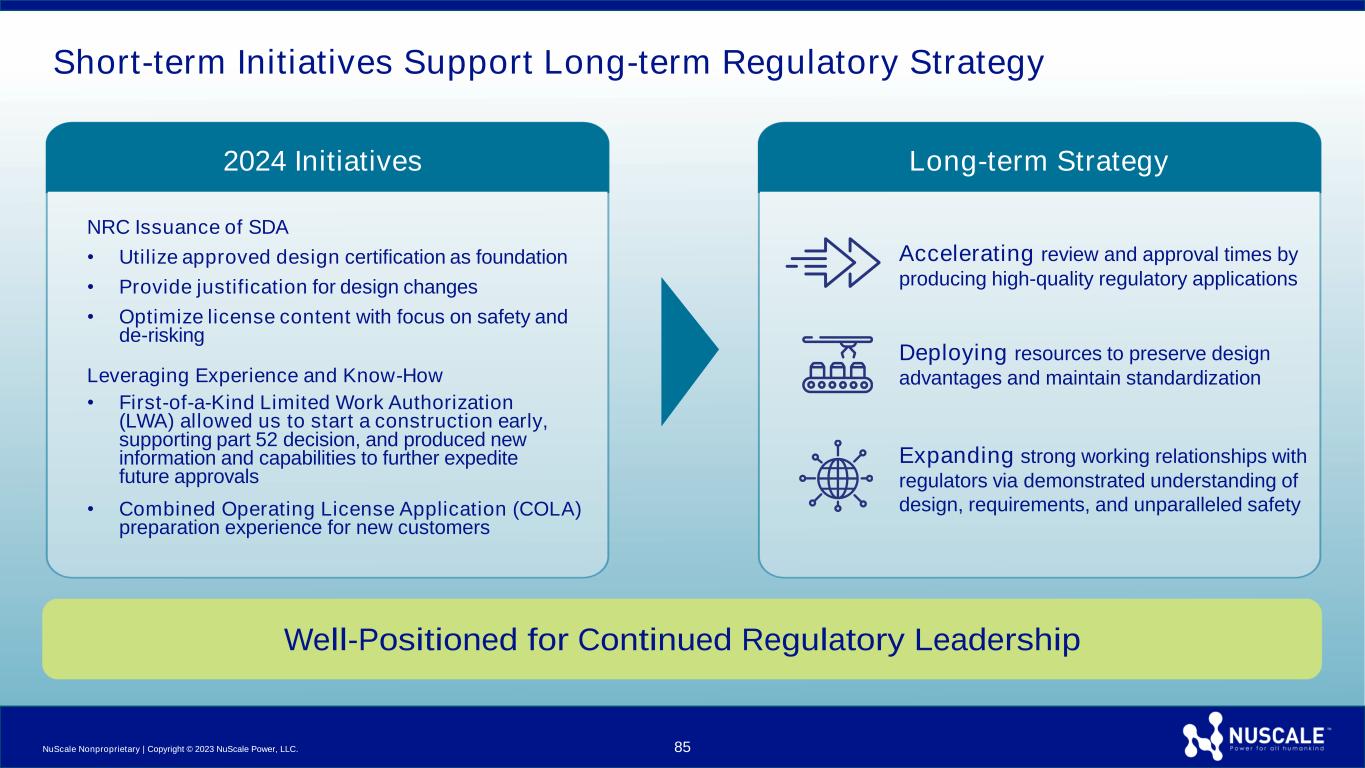 Short-term Initiatives Support Long-term Regulatory Strategy

2024 Initiatives

NRC Issuance of SDA

• Utilize approved design certification as foundation
• Provide justification for design changes
• Optimize license content with focus on safety and de-risking

Leveraging Experience and Know-How

• First-of-a-Kind Limited Work Authorization (LWA) allowed us to start a construction early, supporting part 52 decision, and produced new information and capabilities to further expedite future approvals
• Combined Operating License Application (COLA) preparation experience for new customers

Long-term Strategy

Accelerating review and approval times by producing high-quality regulatory applications

Deploying resources to preserve design advantages and maintain standardization

Expanding strong working relationships with regulators via demonstrated understanding of design, requirements, and unparalleled safety

Well-Positioned for Continued Regulatory Leadership

NuScale Nonproprietary | Copyright © 2023 NuScale Power, LLC.

85

NUSCALE™
Power for all humankind